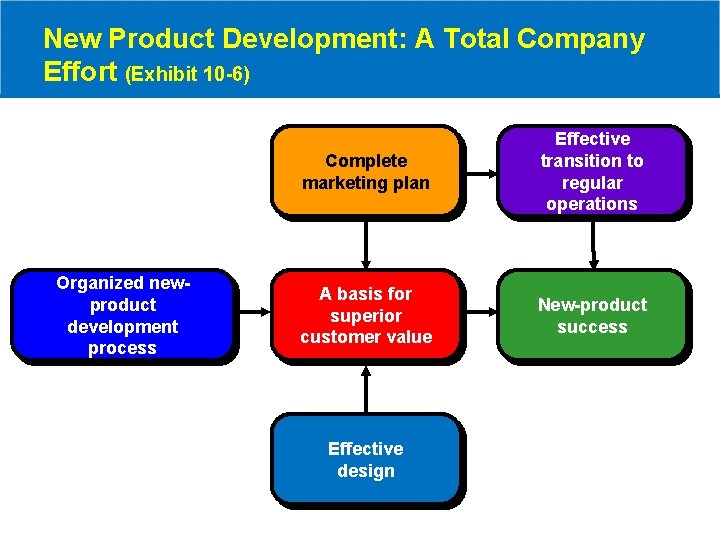 New Product Development: A Total Company Effort (Exhibit 10-6)

Complete marketing plan

Effective transition to regular operations

Organized new-product development process

A basis for superior customer value

New-product success

Effective design